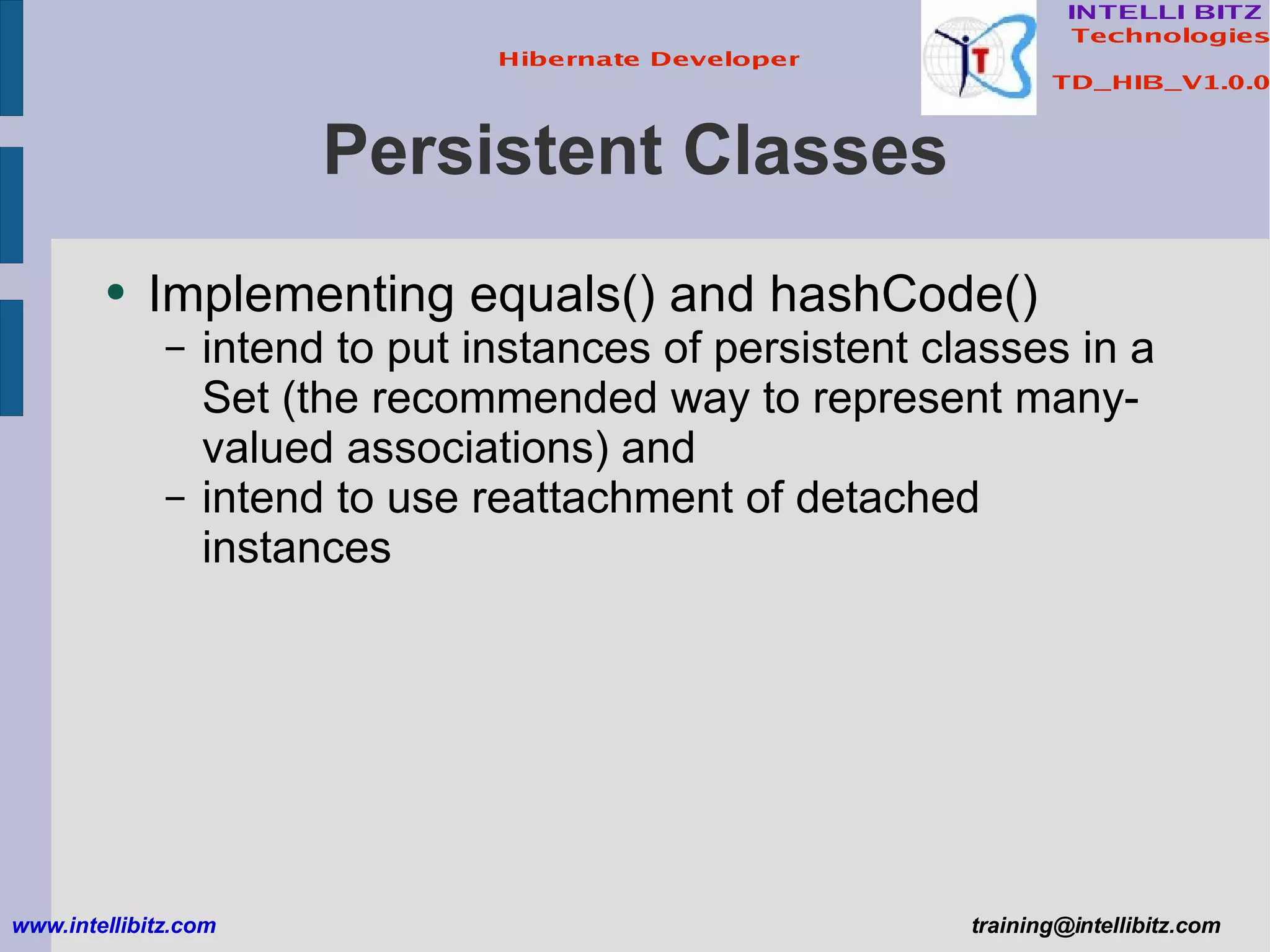 Hibernate Developer

INTELLI BITZ
Technologies

TD_HIB_V1.0.0

Persistent Classes

• Implementing equals() and hashCode()
 – intend to put instances of persistent classes in a Set (the recommended way to represent many-valued associations) and
 – intend to use reattachment of detached instances

www.intellibitz.com

training@intellibitz.com